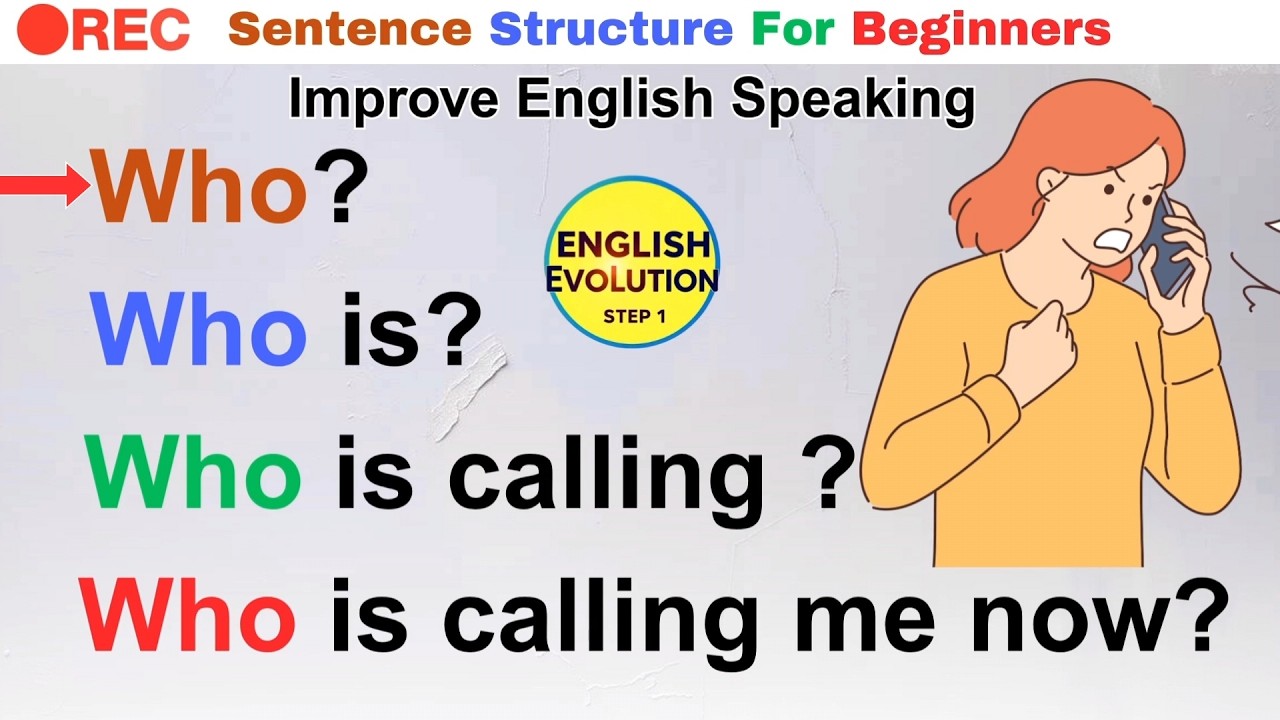 REC Sentence Structure For Beginners

Improve English Speaking

Who?

ENGLISH EVOLUTION STEP 1

Who is?

Who is calling ?

Who is calling me now?